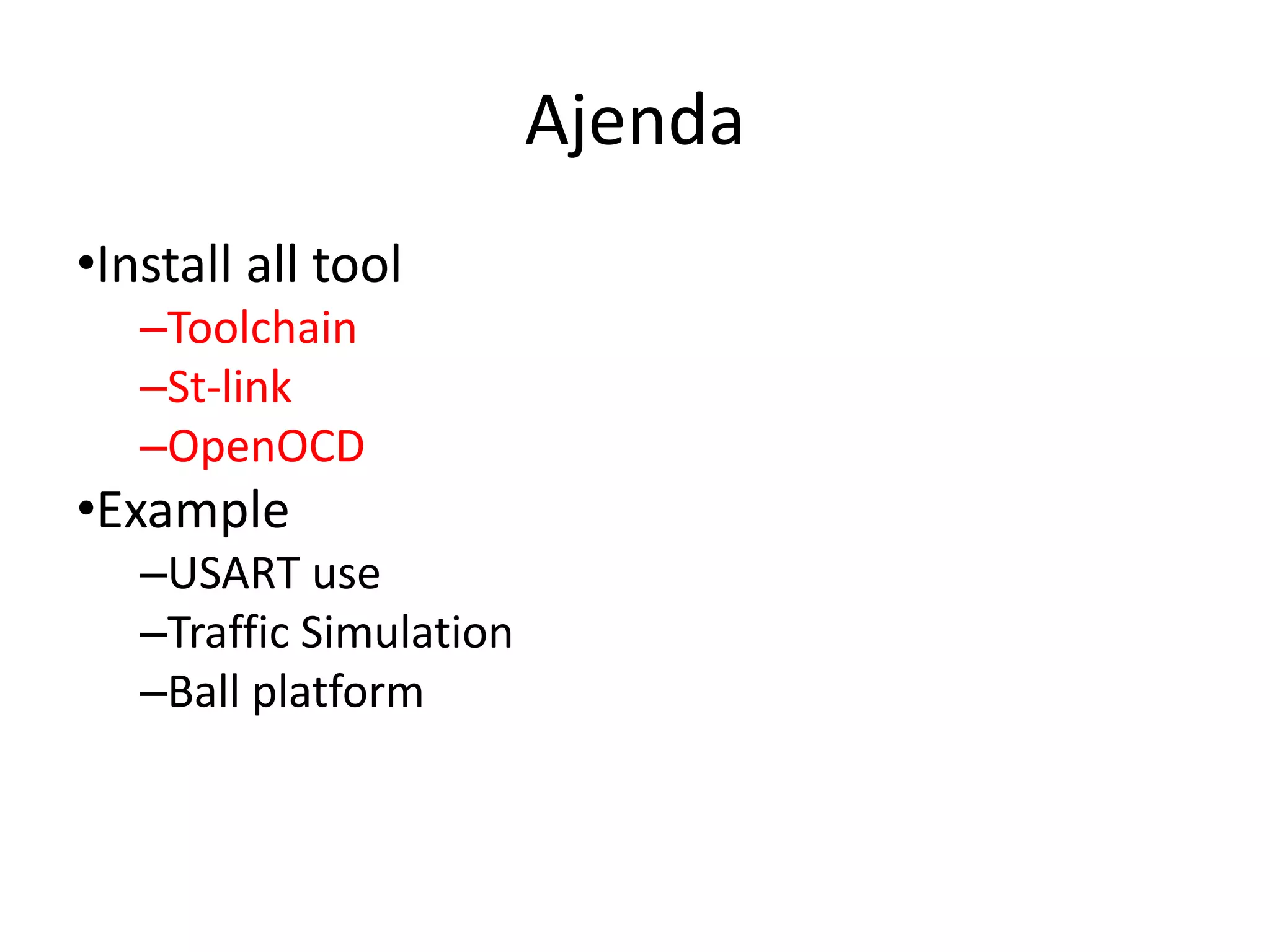 Ajenda

•Install all tool
–Toolchain
–St-link
–OpenOCD
•Example
–USART use
–Traffic Simulation
–Ball platform